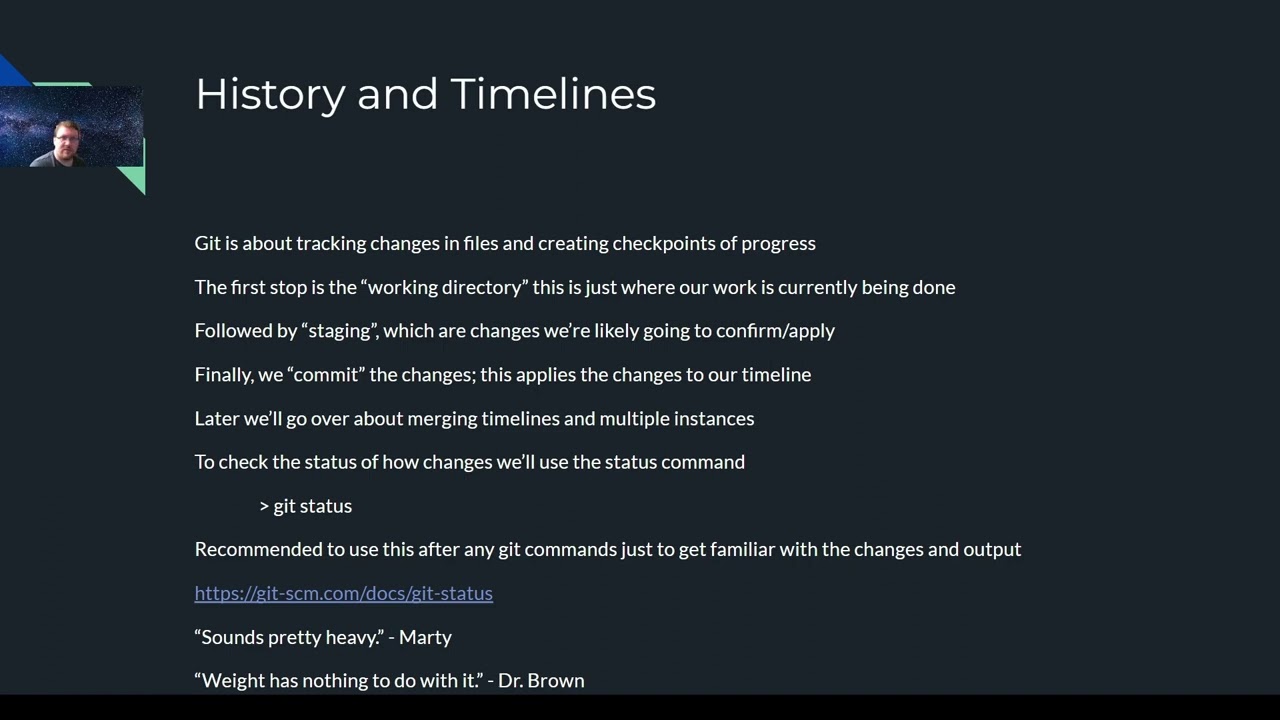 History and Timelines

Git is about tracking changes in files and creating checkpoints of progress

The first stop is the “working directory” this is just where our work is currently being done

Followed by “staging”, which are changes we’re likely going to confirm/apply

Finally, we “commit” the changes; this applies the changes to our timeline

Later we’ll go over about merging timelines and multiple instances

To check the status of how changes we’ll use the status command

> git status

Recommended to use this after any git commands just to get familiar with the changes and output

https://git-scm.com/docs/git-status

“Sounds pretty heavy.” - Marty

“Weight has nothing to do with it.” - Dr. Brown